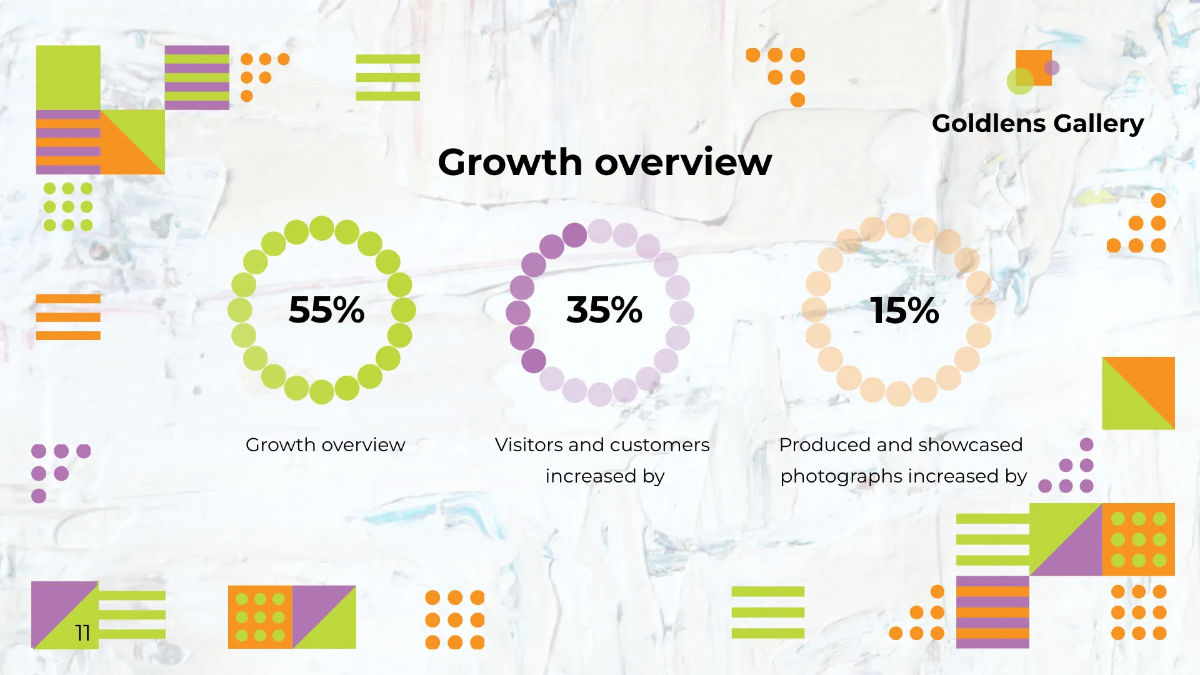 Goldlens Gallery

Growth overview

55%

Growth overview

35%

Visitors and customers increased by

15%

Produced and showcased photographs increased by

11